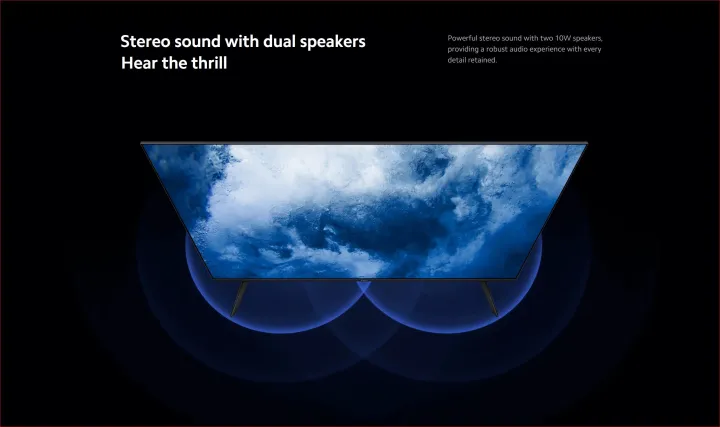 Stereo sound with dual speakers
Hear the thrill

Powerful stereo sound with two 10W speakers, providing a robust audio experience with every detail retained.